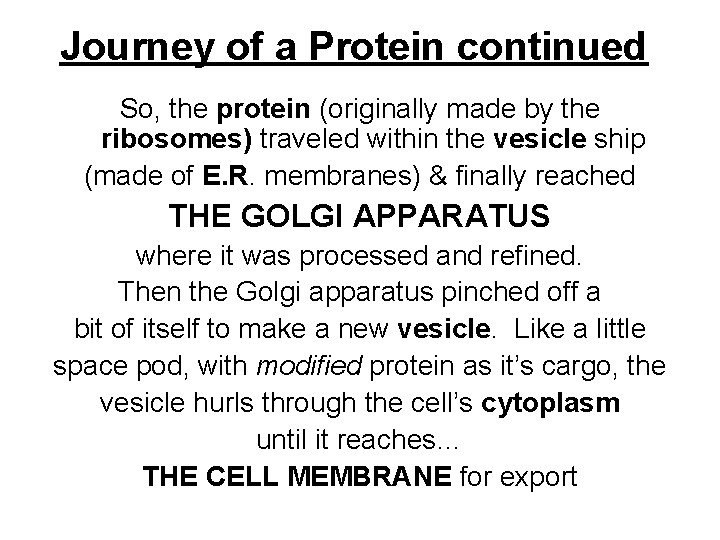 Journey of a Protein continued

So, the protein (originally made by the ribosomes) traveled within the vesicle ship (made of E.R. membranes) & finally reached

THE GOLGI APPARATUS

where it was processed and refined. Then the Golgi apparatus pinched off a bit of itself to make a new vesicle. Like a little space pod, with modified protein as it's cargo, the vesicle hurls through the cell's cytoplasm until it reaches...

THE CELL MEMBRANE for export